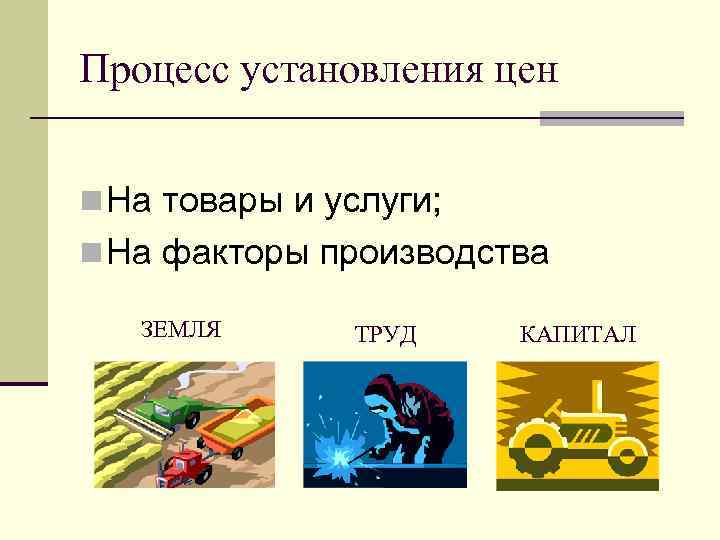 Процесс установления цен

На товары и услуги;
На факторы производства

ЗЕМЛЯ

ТРУД

КАПИТАЛ